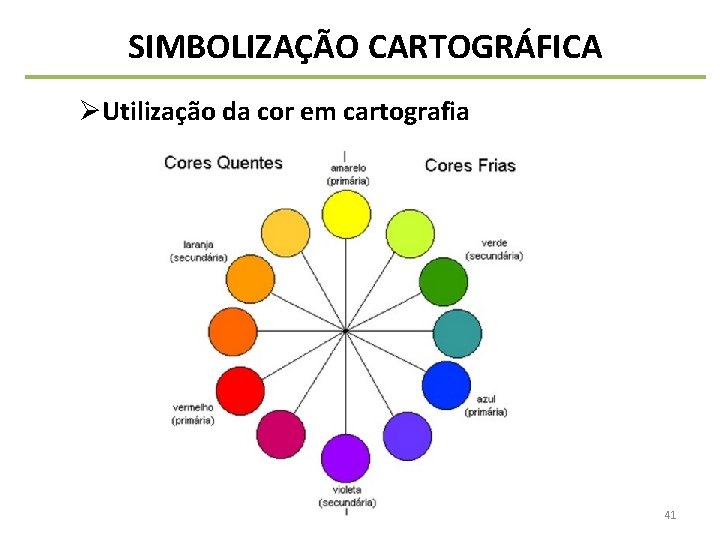 SIMBOLIZAÇÃO CARTOGRÁFICA

➢Utilização da cor em cartografia

Cores Quentes

amarelo
(primária)

Cores Frias

laranja
(secundária)

verde
(secundária)

vermelho
(primária)

azul
(primária)

violeta
(secundária)

41